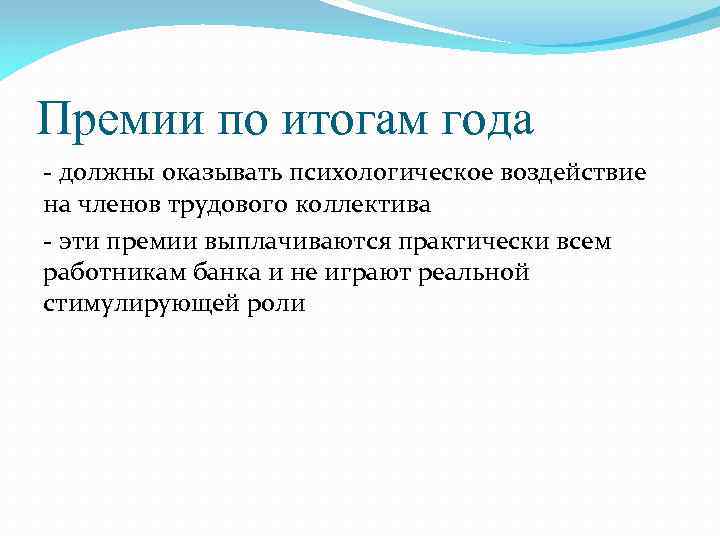 Премии по итогам года

- должны оказывать психологическое воздействие на членов трудового коллектива

- эти премии выплачиваются практически всем работникам банка и не играют реальной стимулирующей роли